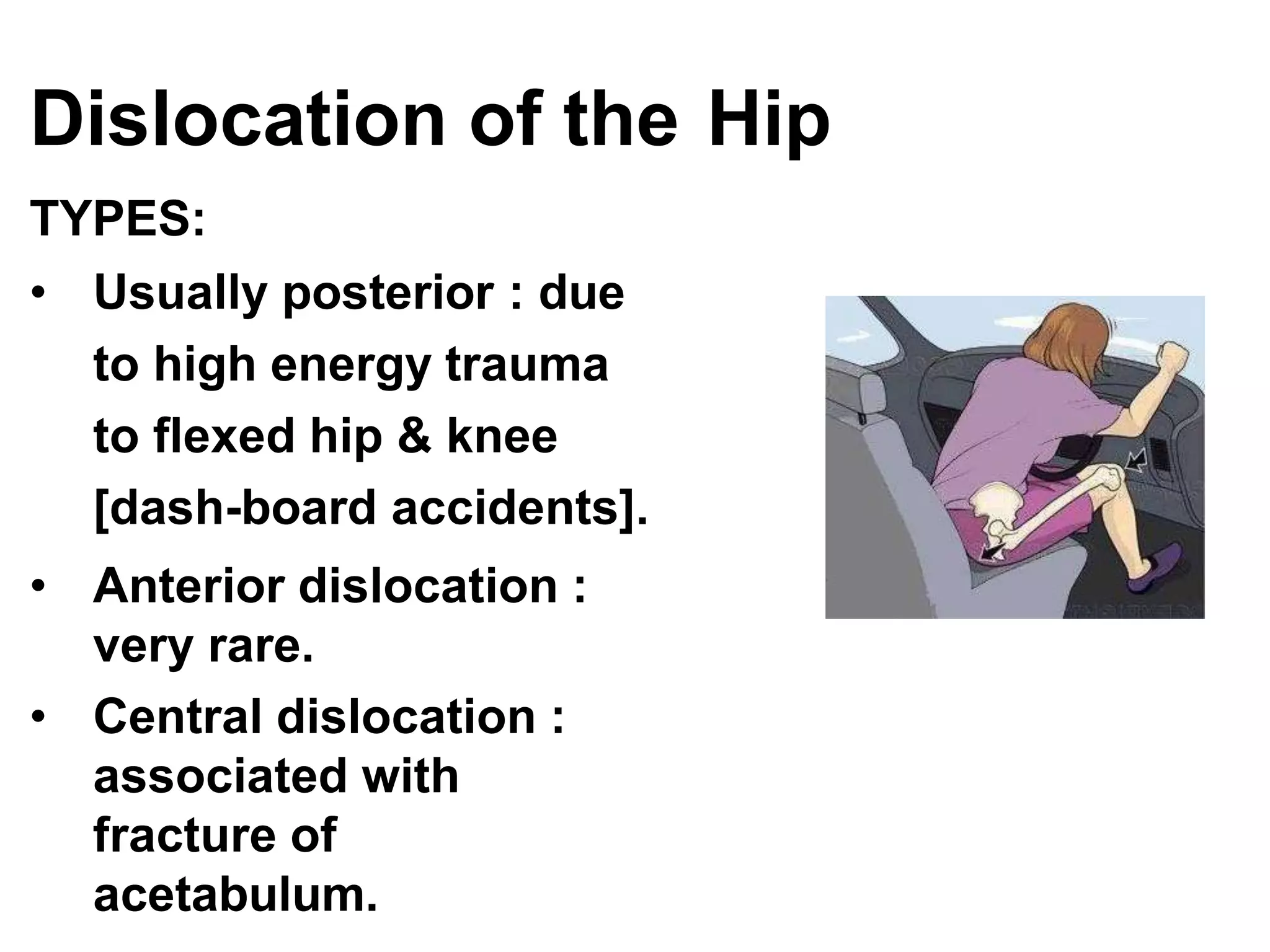 Dislocation of the Hip

TYPES:

• Usually posterior : due to high energy trauma to flexed hip & knee [dash-board accidents].

• Anterior dislocation : very rare.

• Central dislocation : associated with fracture of acetabulum.